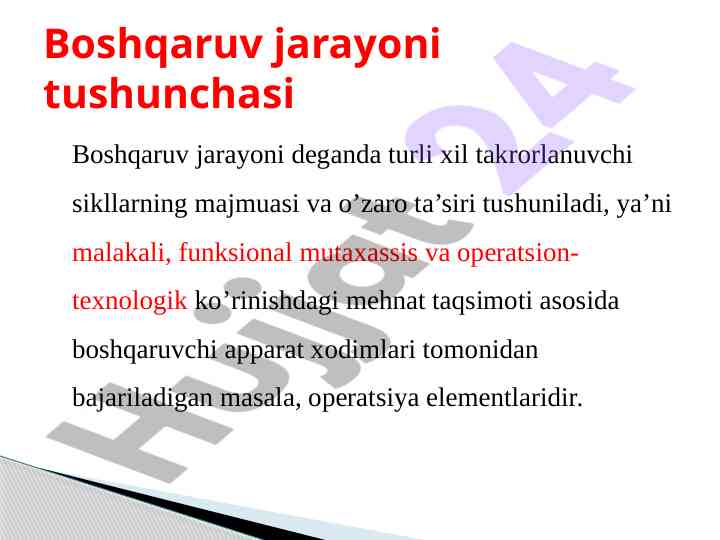 Boshqaruv jarayoni tushunchasi

Boshqaruv jarayoni deganda turli xil takrorlanuvchi sikllarning majmuasi va o’zaro ta’siri tushuniladi, ya’ni malakali, funksional mutaxassis va operatsion-texnologik ko’rinishdagi mehnat taqsimoti asosida boshqaruvchi apparat xodimlari tomonidan bajariladigan masala, operatsiya elementlaridir.

Hujjat 24